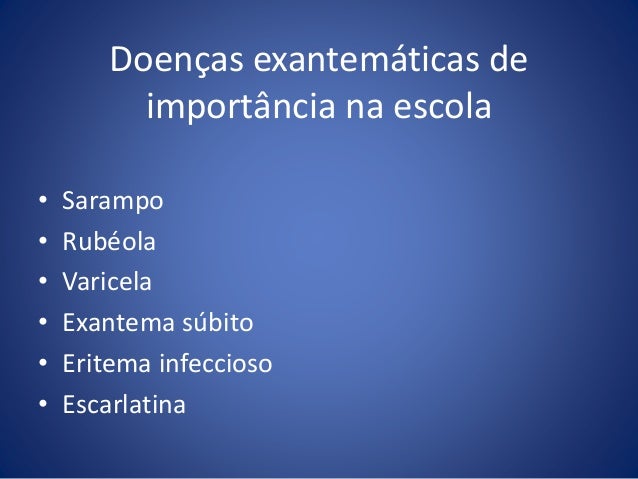 Doenças exantemáticas de importância na escola

• Sarampo
• Rubéola
• Varicela
• Exantema súbito
• Eritema infeccioso
• Escarlatina